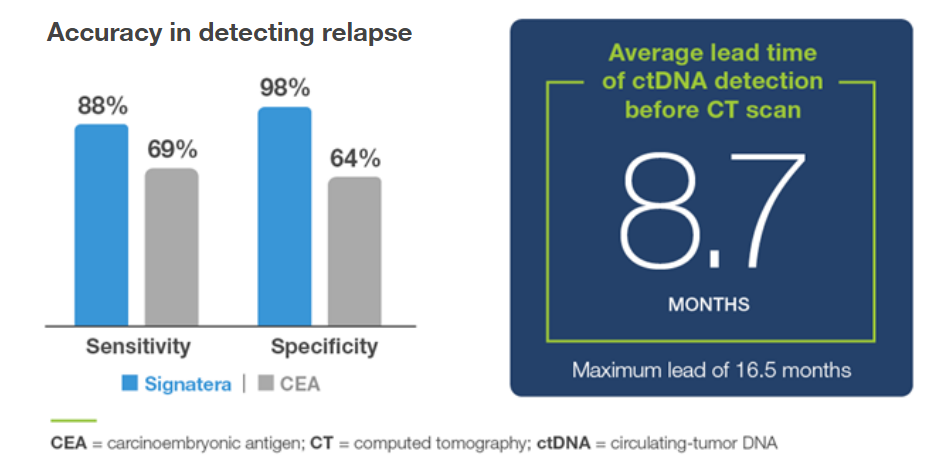 Accuracy in detecting relapse

88%

69%

98%

64%

Sensitivity

Specificity

Signatera | CEA

Average lead time of ctDNA detection before CT scan

8.7

MONTHS

Maximum lead of 16.5 months

CEA = carcinoembryonic antigen; CT = computed tomography; ctDNA = circulating-tumor DNA